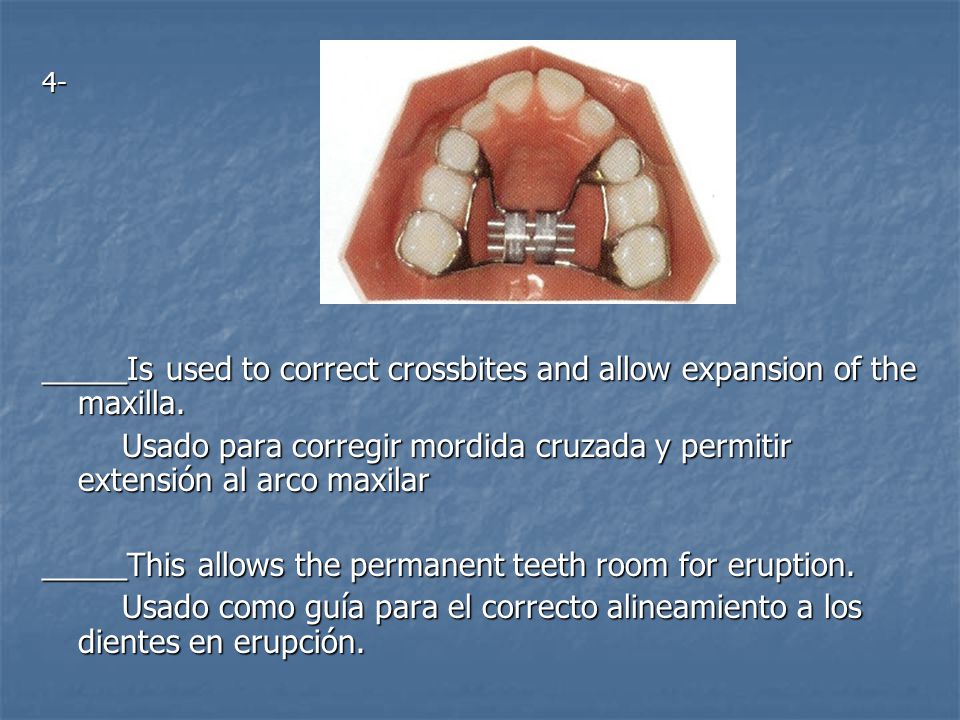 4-

_____Is used to correct crossbites and allow expansion of the maxilla.

Usado para corregir mordida cruzada y permitir extensión al arco maxilar

_____This allows the permanent teeth room for eruption.

Usado como guía para el correcto alineamiento a los dientes en erupción.